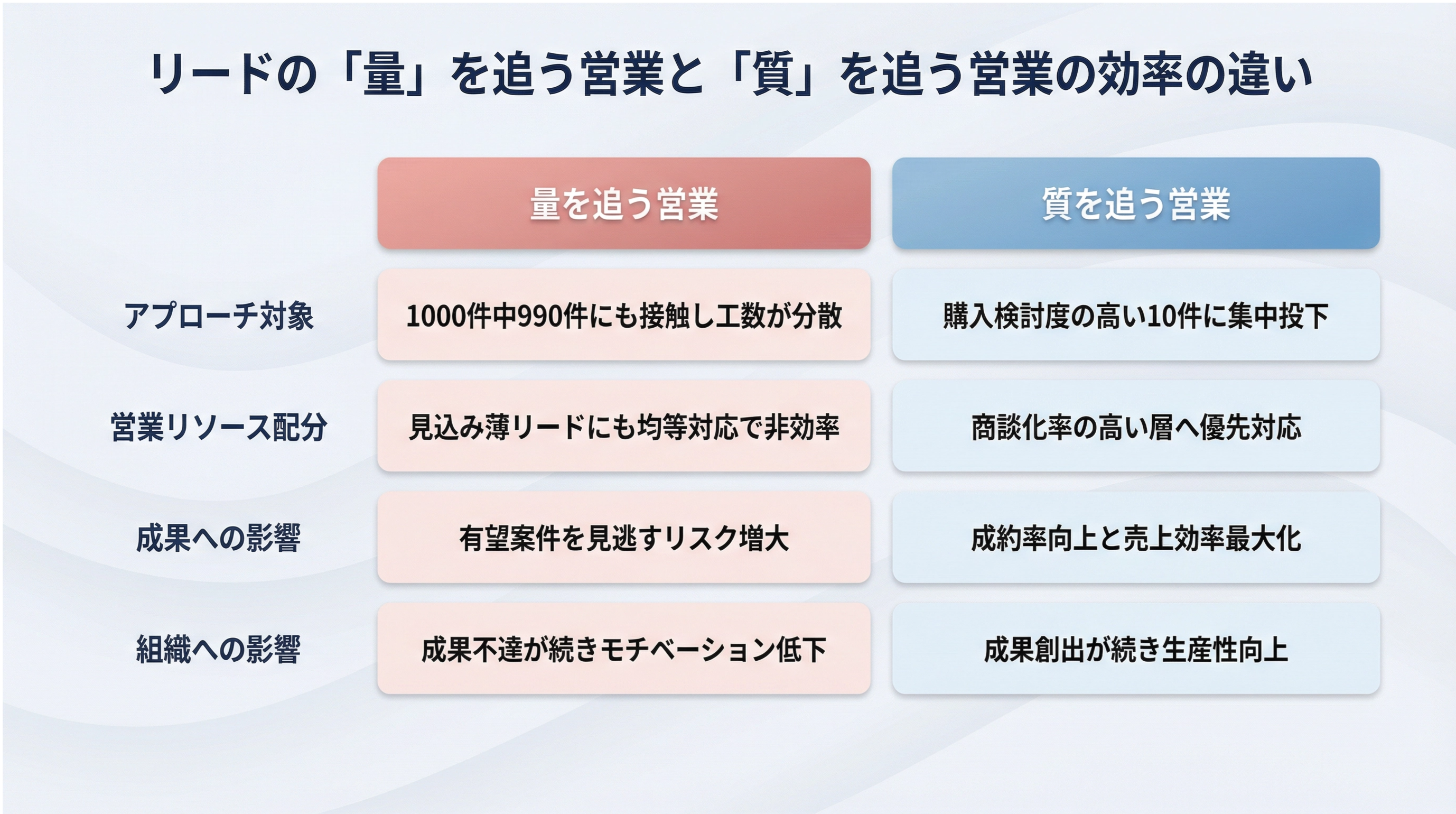 リードの「量」を追う営業と「質」を追う営業の効率の違い

| | 量を追う営業 | 質を追う営業 |
|---|---|---|
| アプローチ対象 | 1000件中990件にも接触し工数が分散 | 購入検討度の高い10件に集中投下 |
| 営業リソース配分 | 見込み薄リードにも均等対応で非効率 | 商談化率の高い層へ優先対応 |
| 成果への影響 | 有望案件を見逃すリスク増大 | 成約率向上と売上効率最大化 |
| 組織への影響 | 成果不達が続きモチベーション低下 | 成果創出が続き生産性向上 |